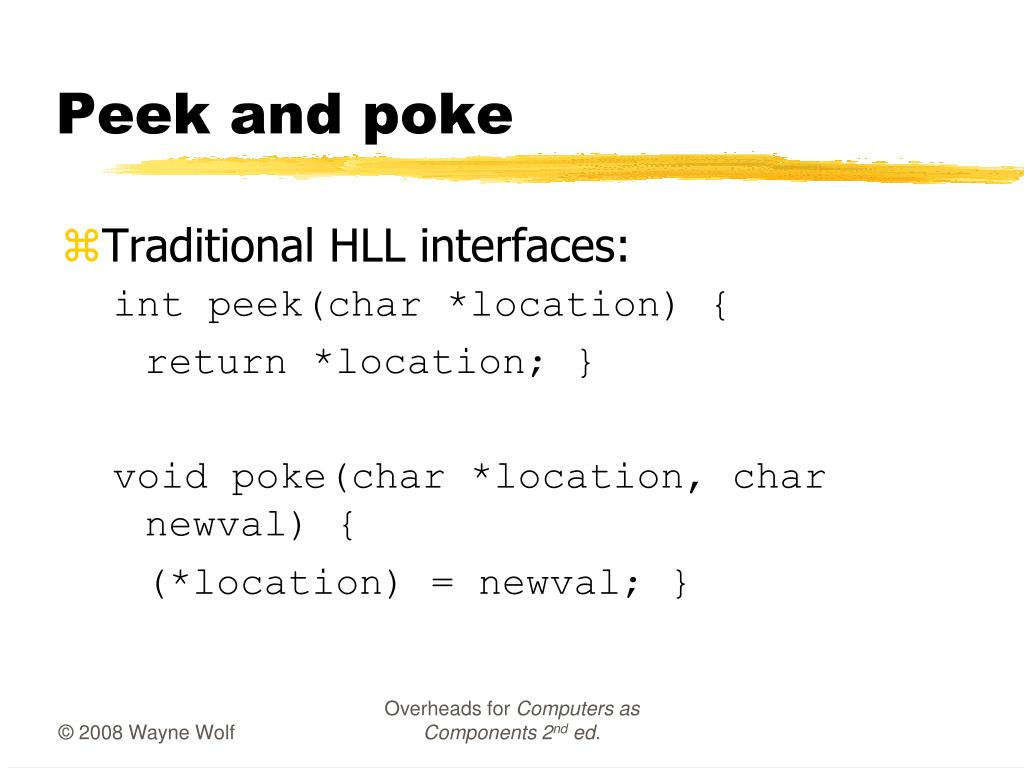 Peek and poke

⌘Traditional HLL interfaces:

int peek(char *location) {
return *location; }

void poke(char *location, char newval) {
(*location) = newval; }

© 2008 Wayne Wolf

Overheads for Computers as Components 2nd ed.